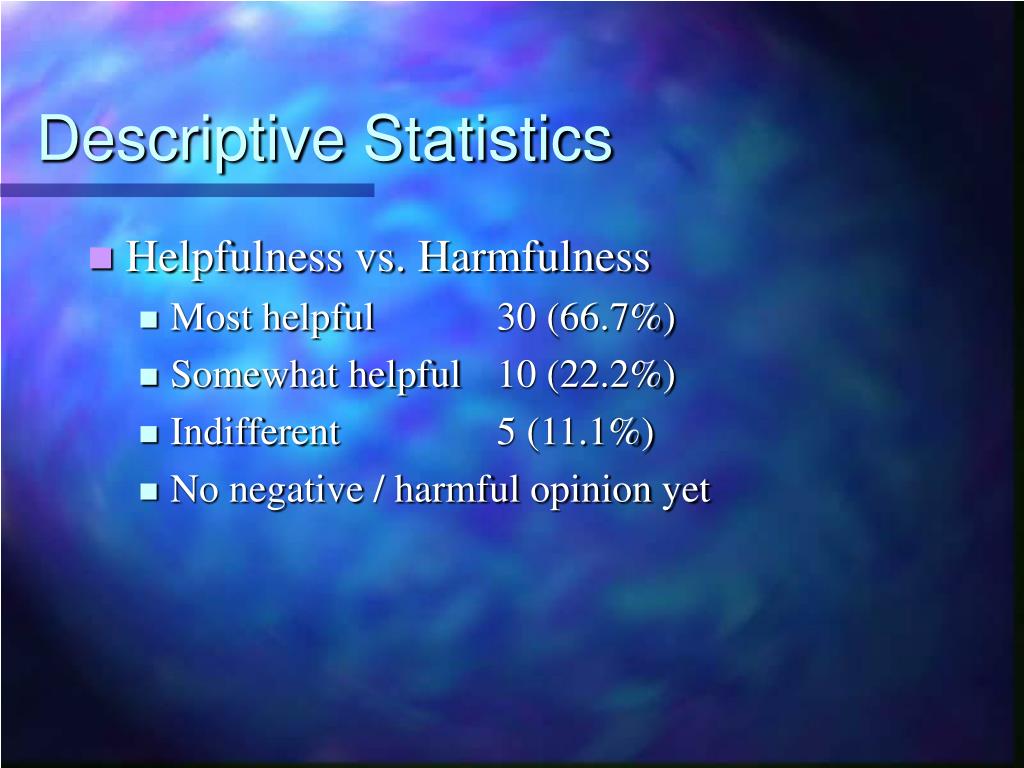 Descriptive Statistics

Helpfulness vs. Harmfulness
Most helpful 30 (66.7%)
Somewhat helpful 10 (22.2%)
Indifferent 5 (11.1%)
No negative / harmful opinion yet